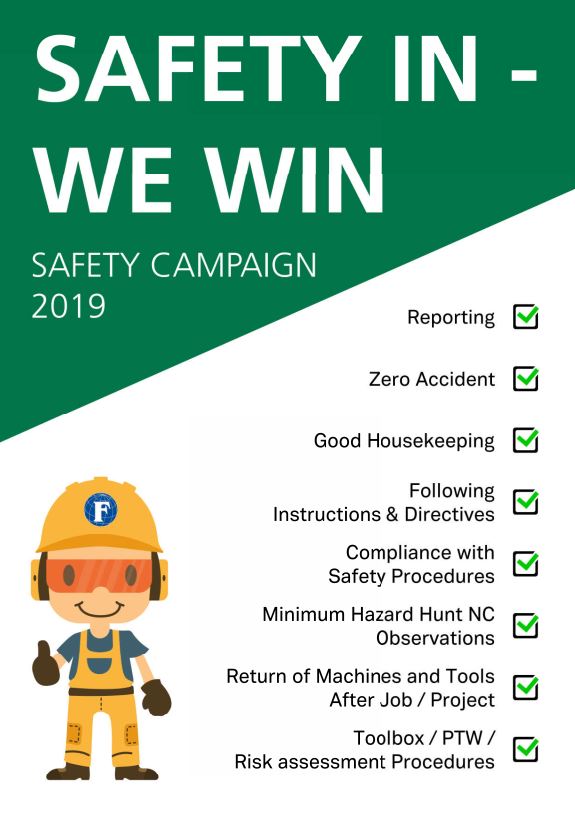 SAFETY IN - WE WIN

SAFETY CAMPAIGN 2019

Reporting

Zero Accident

Good Housekeeping

Following Instructions & Directives

Compliance with Safety Procedures

Minimum Hazard Hunt NC Observations

Return of Machines and Tools After Job / Project

Toolbox / PTW / Risk assessment Procedures

F